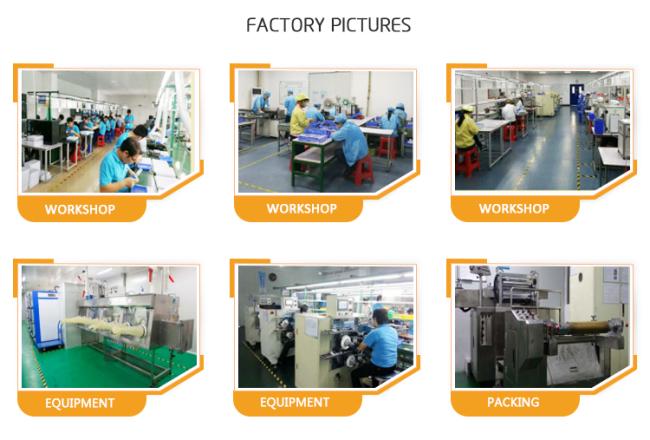 FACTORY PICTURES

WORKSHOP

WORKSHOP

WORKSHOP

EQUIPMENT

EQUIPMENT

PACKING